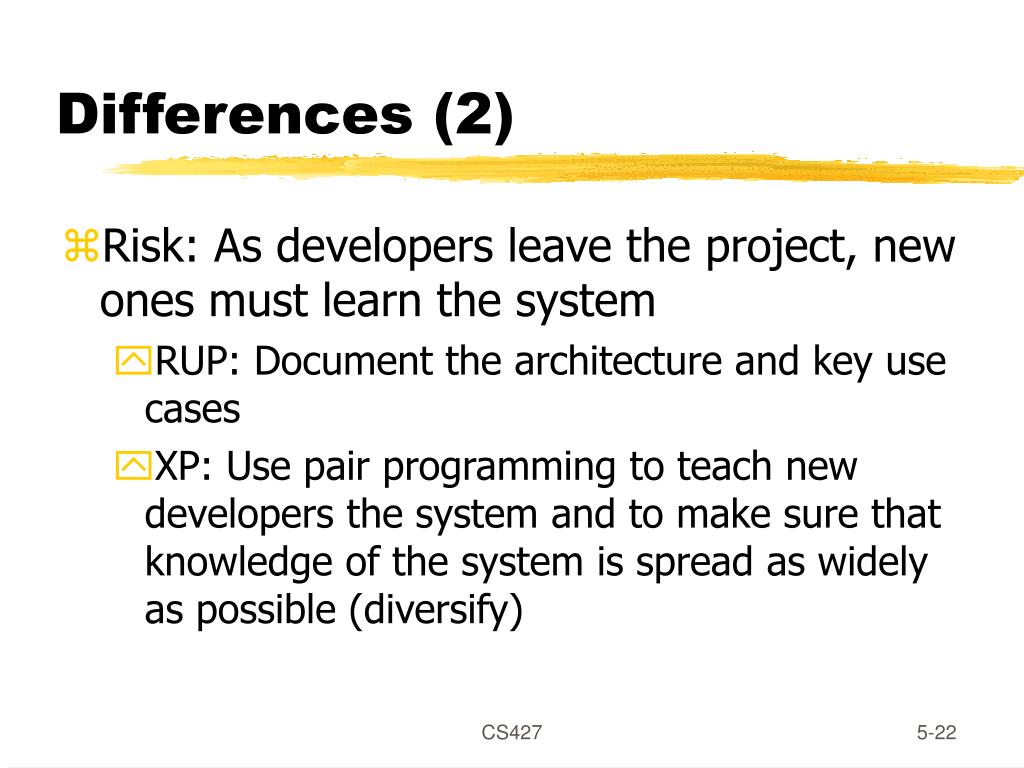 Differences (2)

Risk: As developers leave the project, new ones must learn the system

RUP: Document the architecture and key use cases

XP: Use pair programming to teach new developers the system and to make sure that knowledge of the system is spread as widely as possible (diversify)

CS427

5-22